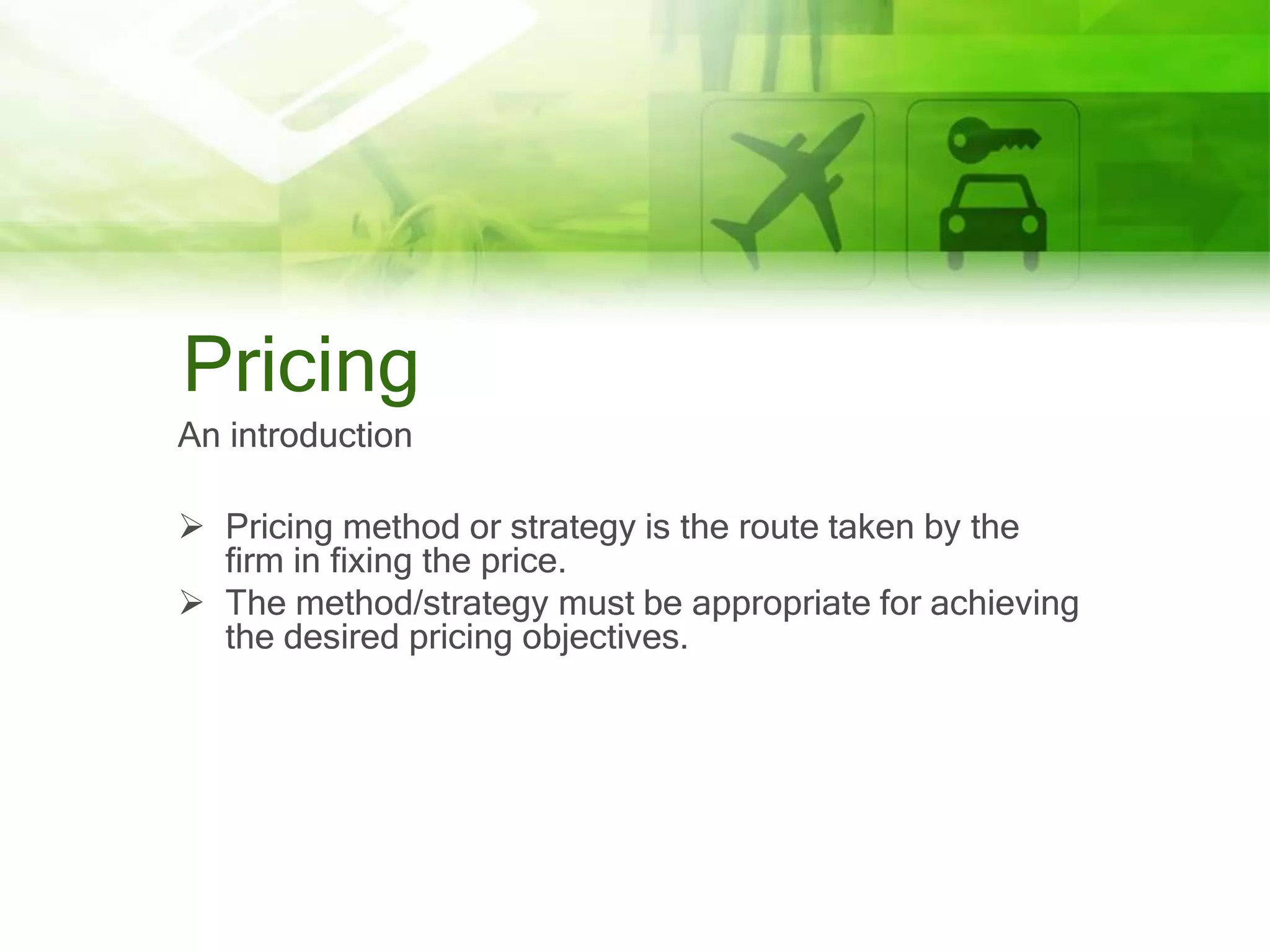 Pricing

An introduction

➢ Pricing method or strategy is the route taken by the firm in fixing the price.
➢ The method/strategy must be appropriate for achieving the desired pricing objectives.